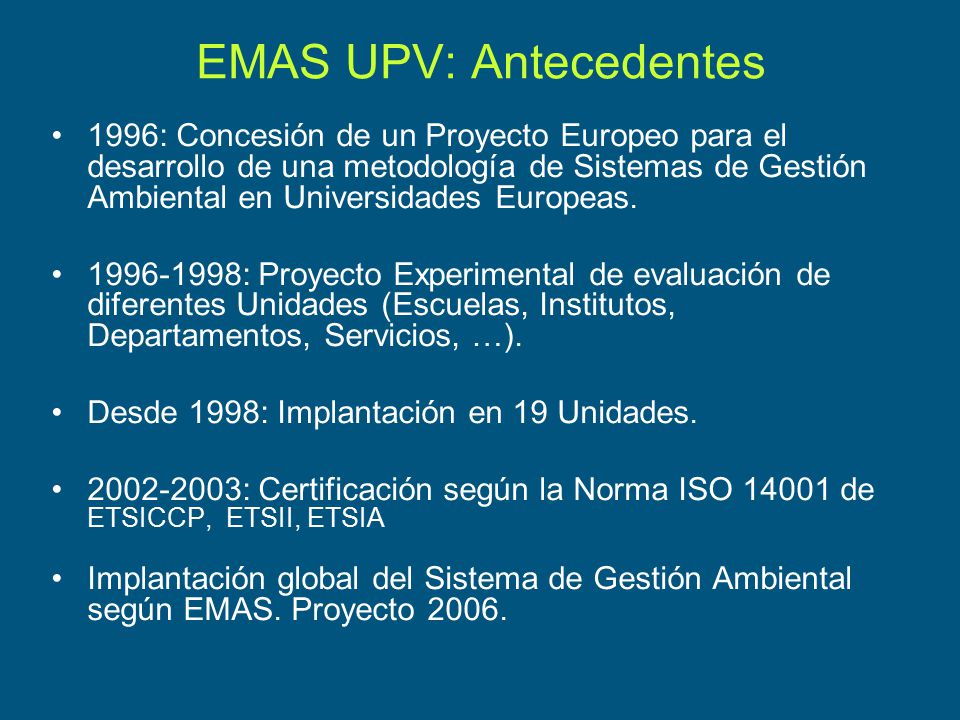 EMAS UPV: Antecedentes

• 1996: Concesión de un Proyecto Europeo para el desarrollo de una metodología de Sistemas de Gestión Ambiental en Universidades Europeas.

• 1996-1998: Proyecto Experimental de evaluación de diferentes Unidades (Escuelas, Institutos, Departamentos, Servicios, …).

• Desde 1998: Implantación en 19 Unidades.

• 2002-2003: Certificación según la Norma ISO 14001 de ETSICCP, ETSII, ETSIA

• Implantación global del Sistema de Gestión Ambiental según EMAS. Proyecto 2006.